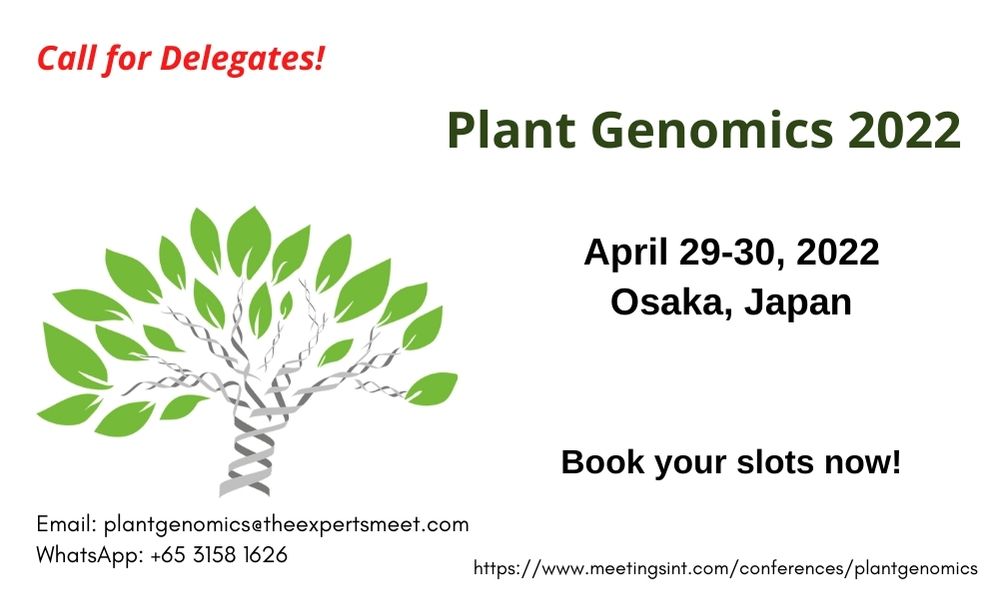 Call for Delegates!

Plant Genomics 2022

April 29-30, 2022
Osaka, Japan

Book your slots now!

Email: plantgenomics@theexpertsmeet.com
WhatsApp: +65 3158 1626

https://www.meetingsint.com/conferences/plantgenomics